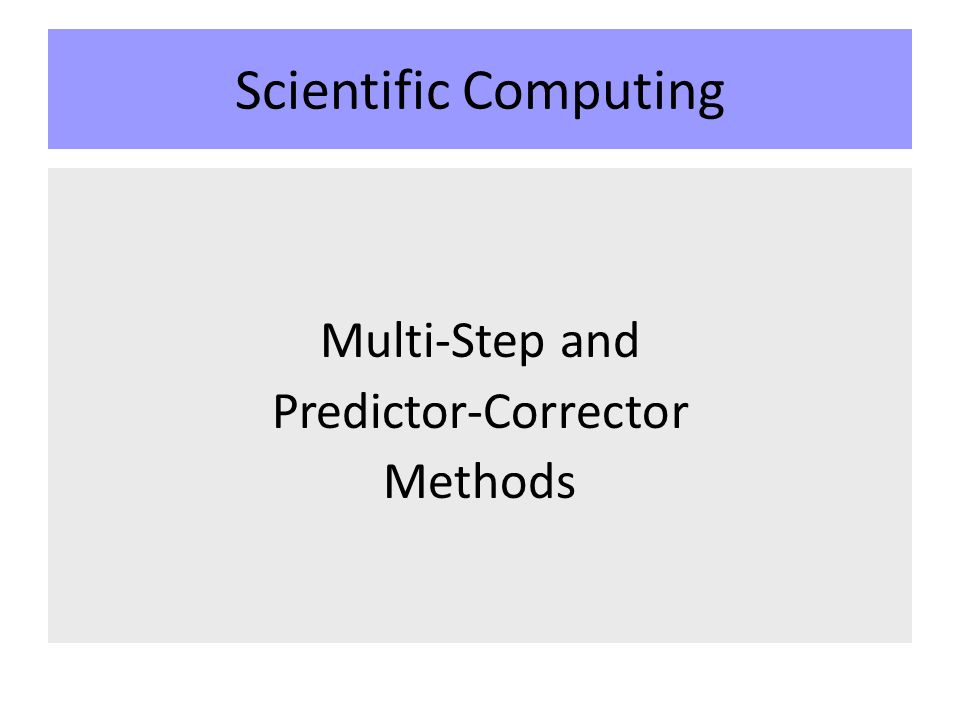 Scientific Computing

Multi-Step and Predictor-Corrector Methods